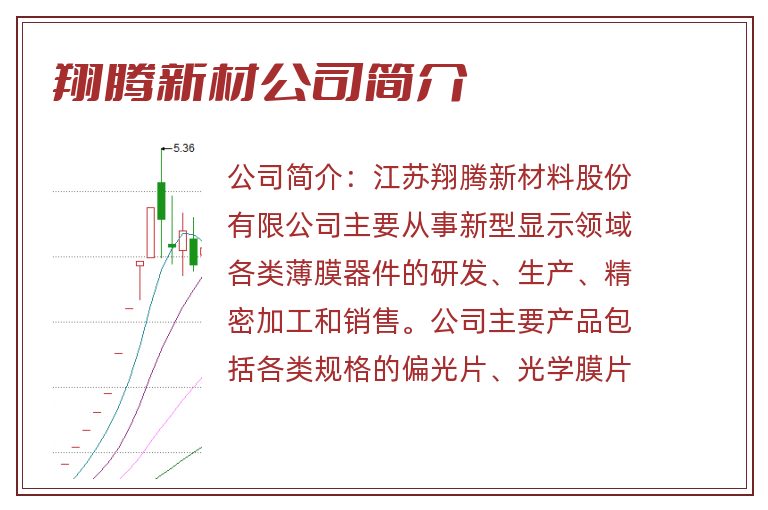 翔腾新材公司简介

5.36

公司简介：江苏翔腾新材料股份有限公司主要从事新型显示领域各类薄膜器件的研发、生产、精密加工和销售。公司主要产品包括各类规格的偏光片、光学膜片